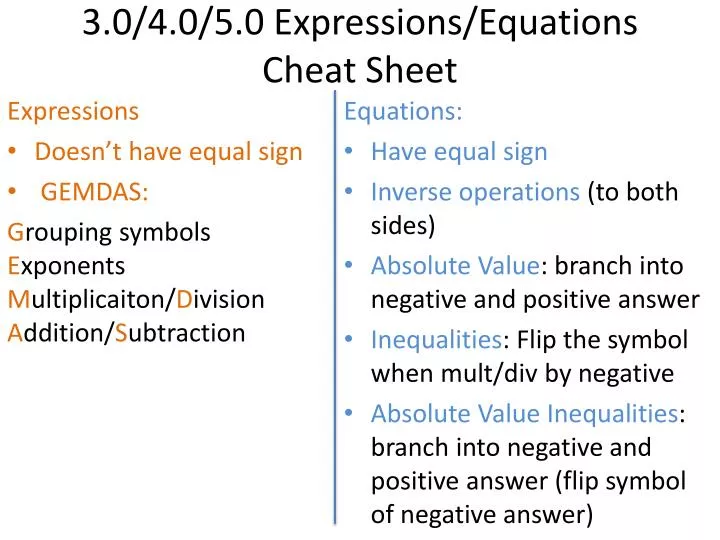 3.0/4.0/5.0 Expressions/Equations Cheat Sheet

Expressions
• Doesn't have equal sign
• GEMDAS:

Grouping symbols
Exponents
Multiplicaiton/Division
Addition/Subtraction

Equations:
• Have equal sign
• Inverse operations (to both sides)
• Absolute Value: branch into negative and positive answer
• Inequalities: Flip the symbol when mult/div by negative
• Absolute Value Inequalities: branch into negative and positive answer (flip symbol of negative answer)